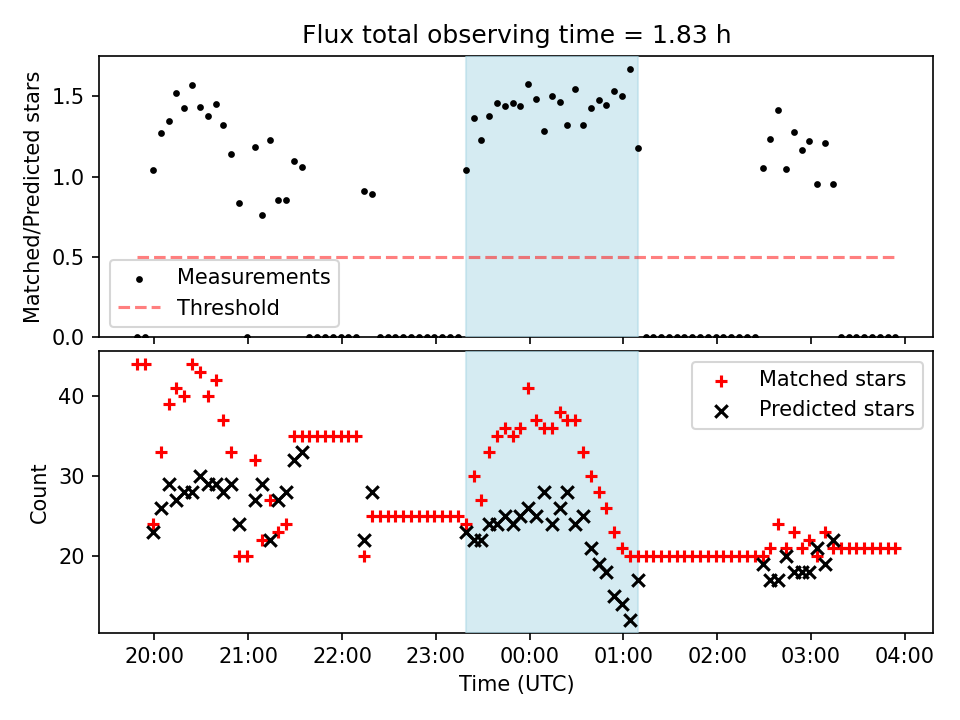 Flux total observing time = 1.83 h

Matched/Predicted stars

1.5
1.0
0.5
0.0

Measurements
Threshold

Count

40
30
20

Matched stars
Predicted stars

20:00
21:00
22:00
23:00
00:00
01:00
02:00
03:00
04:00

Time (UTC)